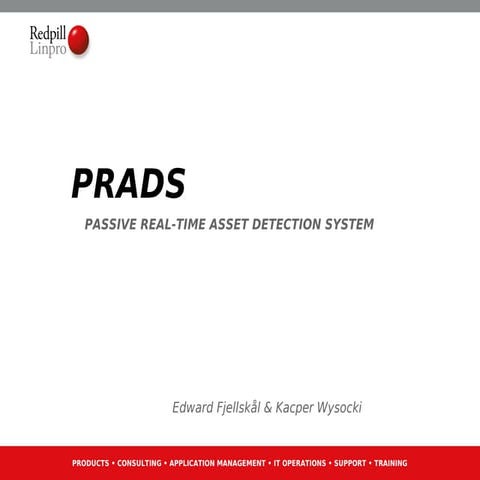 Redpill
Linpro

PRADS

PASSIVE REAL-TIME ASSET DETECTION SYSTEM

Edward Fjellskål & Kacper Wysocki

PRODUCTS • CONSULTING • APPLICATION MANAGEMENT • IT OPERATIONS • SUPPORT • TRAINING